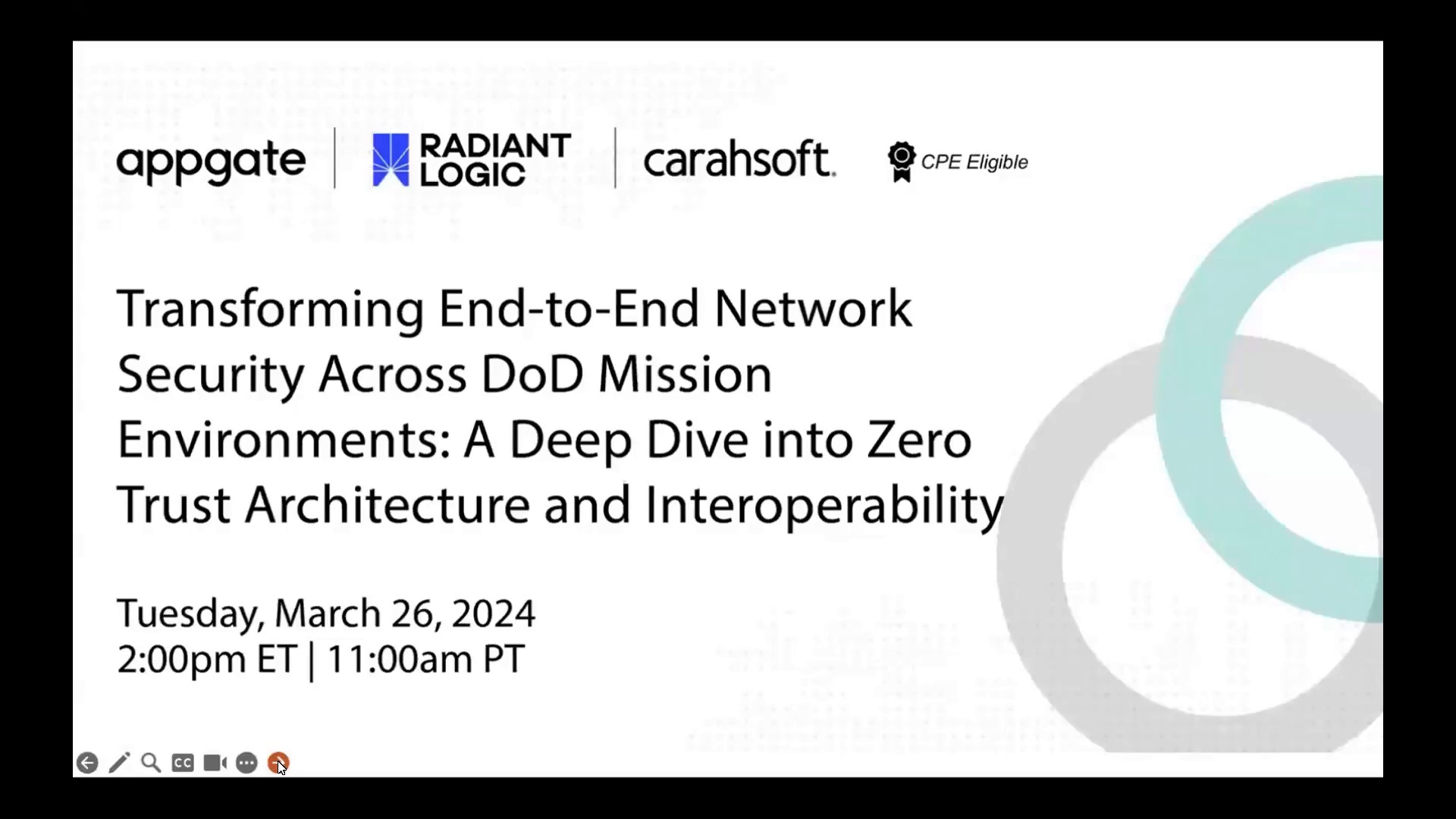 appgate | RADIANT LOGIC | carahsoft. CPE Eligible

Transforming End-to-End Network Security Across DoD Mission Environments: A Deep Dive into Zero Trust Architecture and Interoperability

Tuesday, March 26, 2024
2:00pm ET | 11:00am PT

CC